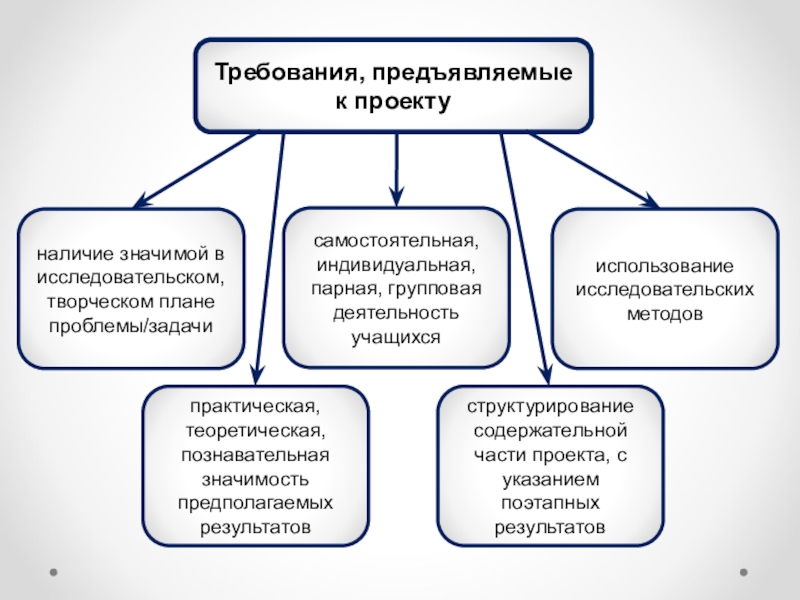 Требования, предъявляемые к проекту

наличие значимой в исследовательском, творческом плане проблемы/задачи

самостоятельная, индивидуальная, парная, групповая деятельность учащихся

использование исследовательских методов

практическая, теоретическая, познавательная значимость предполагаемых результатов

структурирование содержательной части проекта, с указанием поэтапных результатов